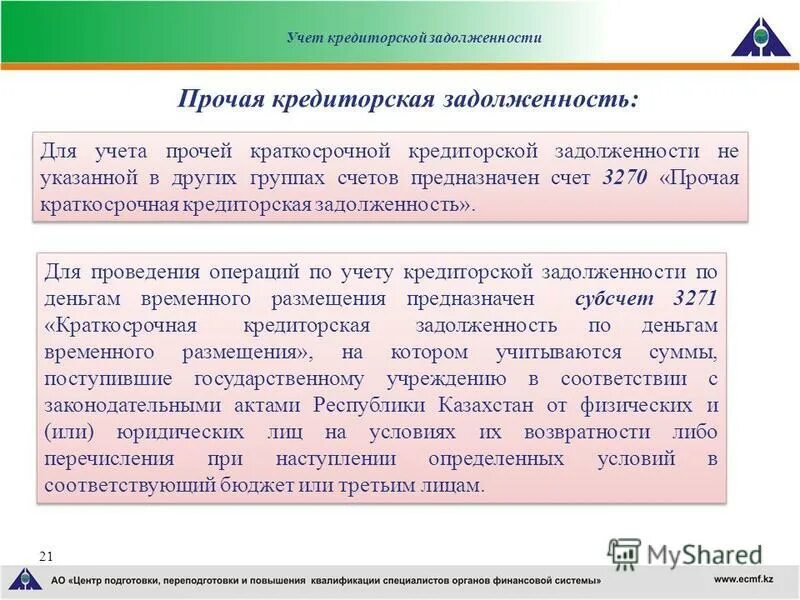 Учет кредиторской задолженности

Прочая кредиторская задолженность:

Для учета прочей краткосрочной кредиторской задолженности не указанной в других группах счетов предназначен счет 3270 «Прочая краткосрочная кредиторская задолженность».

Для проведения операций по учету кредиторской задолженности по деньгам временного размещения предназначен субсчет 3271 «Краткосрочная кредиторская задолженность по деньгам временного размещения», на котором учитываются суммы, поступившие государственному учреждению в соответствии с законодательными актами Республики Казахстан от физических и (или) юридических лиц на условиях их возвратности либо перечисления при наступлении определенных условий в соответствующий бюджет или третьим лицам.

21

MyShared

АО «Центр подготовки, переподготовки и повышения квалификации специалистов органов финансовой системы»

www.ecmf.kz